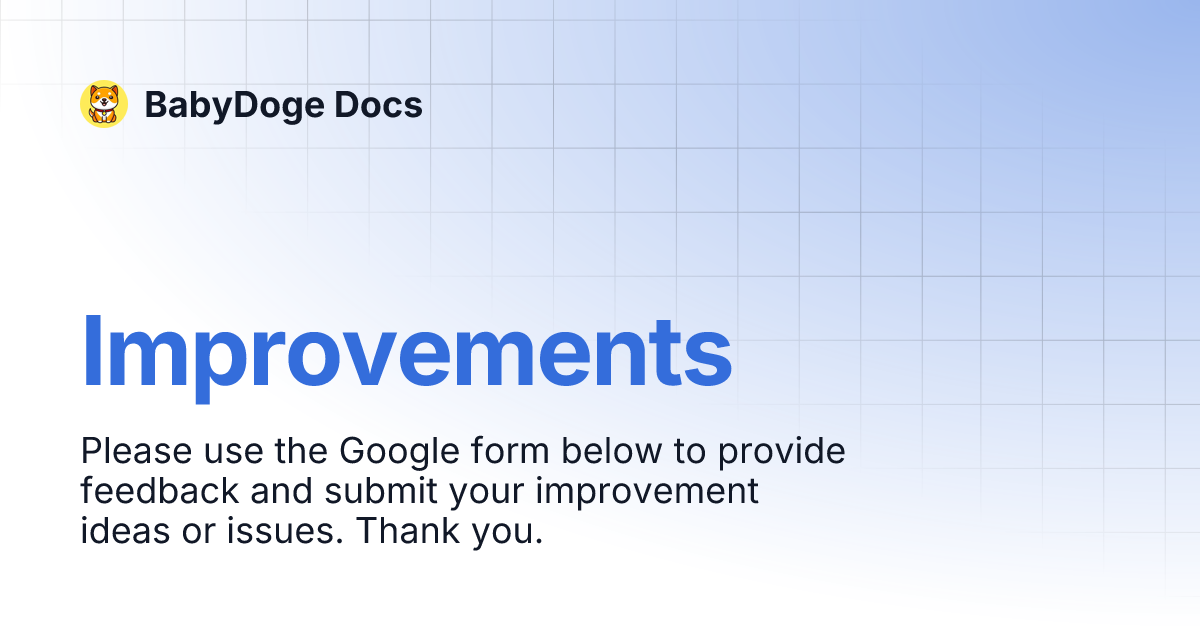 BabyDoge Docs

Improvements

Please use the Google form below to provide feedback and submit your improvement ideas or issues. Thank you.